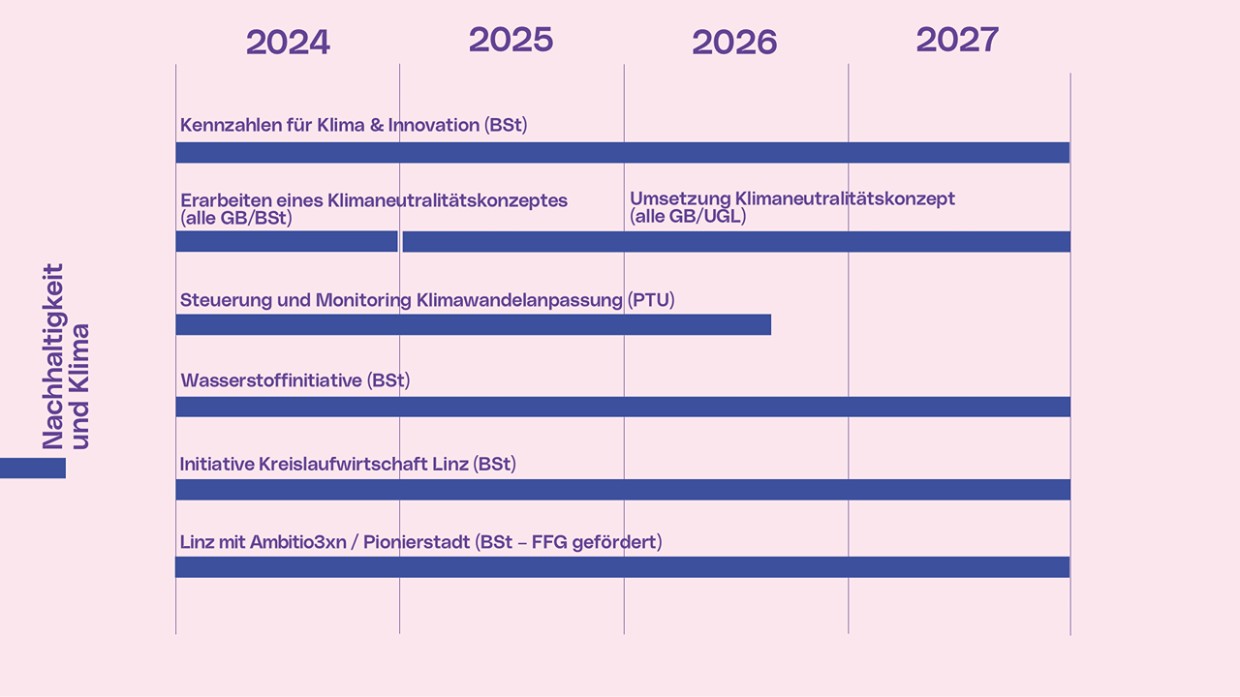 2024 2025 2026 2027

Nachhaltigkeit und Klima

Kennzahlen für Klima & Innovation (BSt)

Erarbeiten eines Klimaneutralitätskonzeptes (alle GB/BSt)

Umsetzung Klimaneutralitätskonzept (alle GB/UGL)

Steuerung und Monitoring Klimawandelanpassung (PTU)

Wasserstoffinitiative (BSt)

Initiative Kreislaufwirtschaft Linz (BSt)

Linz mit Ambitio3xn / Pionierstadt (BSt – FFG gefördert)